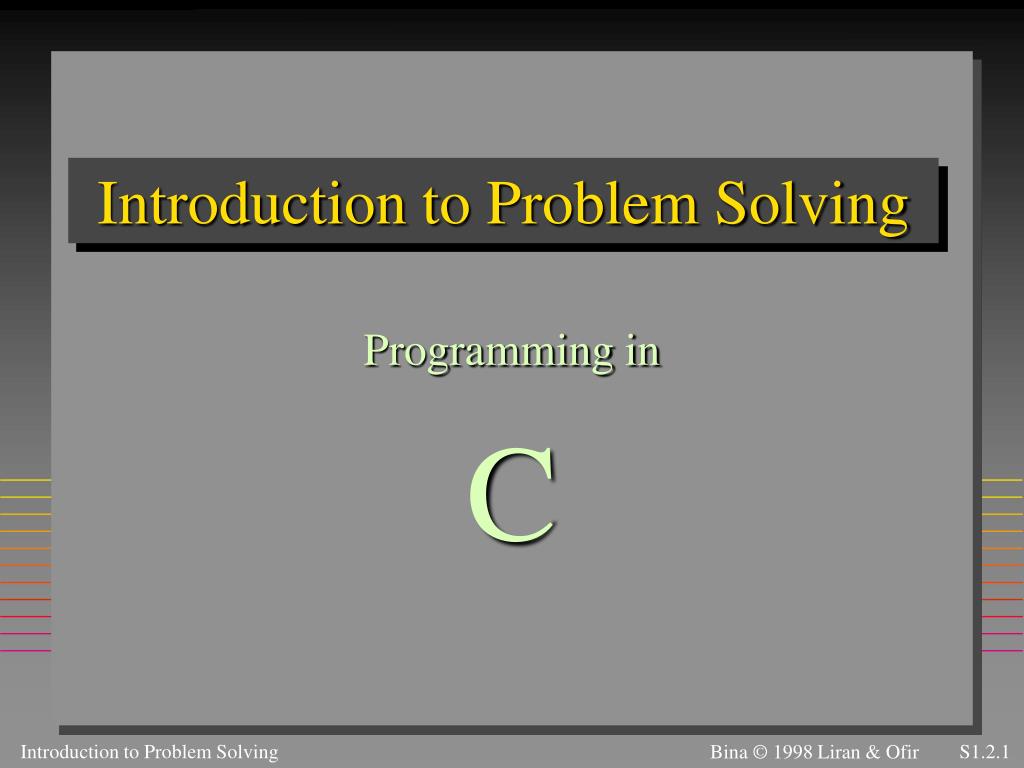 Introduction to Problem Solving

Programming in

C

Introduction to Problem Solving

Bina © 1998 Liran & Ofir

S1.2.1